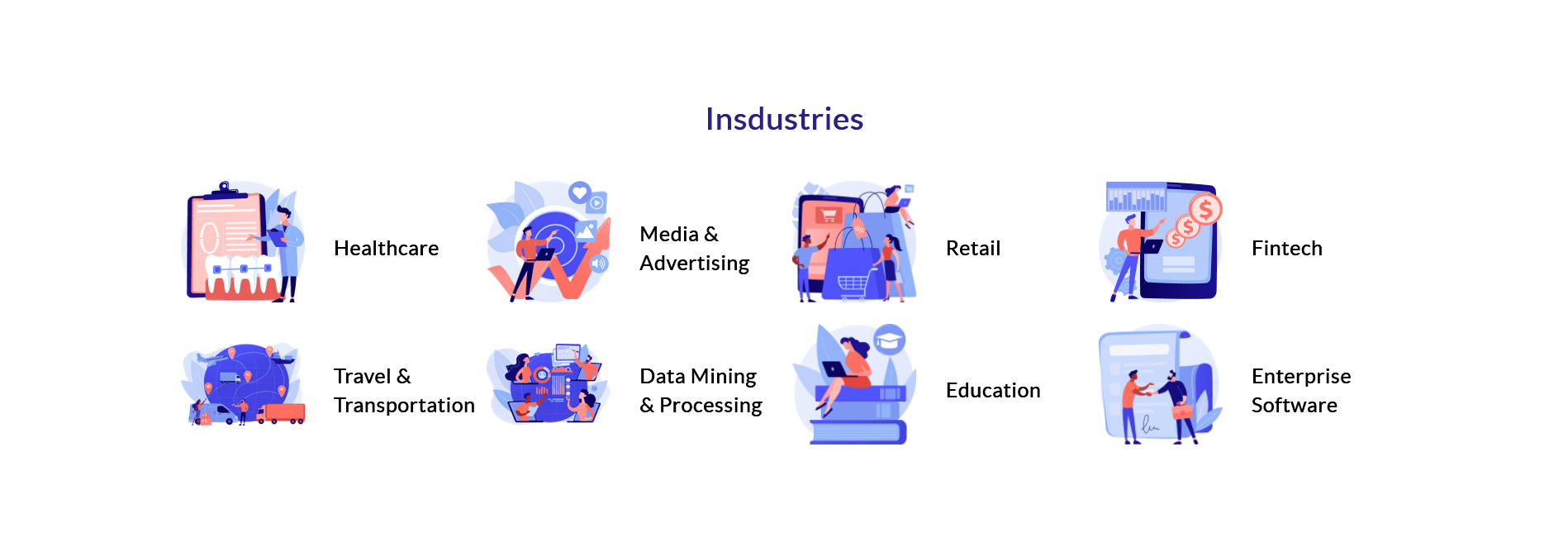 Insdustries

Healthcare

Media & Advertising

Retail

Fintech

Travel & Transportation

Data Mining & Processing

Education

Enterprise Software